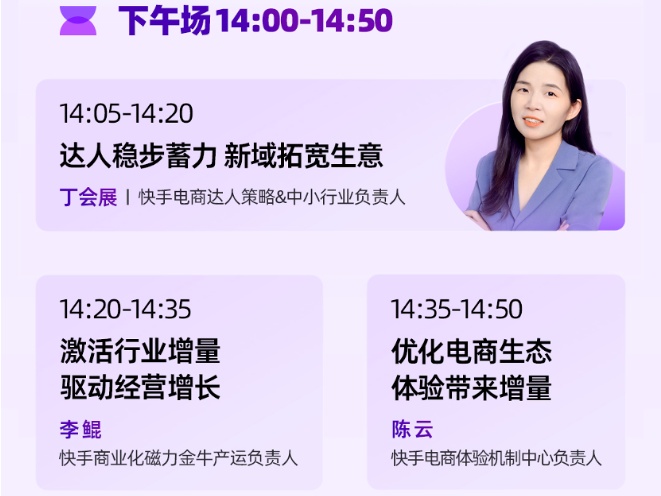 下午场 14:00-14:50

14:05-14:20
达人稳步蓄力 新域拓宽生意
丁会展 | 快手电商达人策略&中小行业负责人

14:20-14:35
激活行业增量
驱动经营增长
李鲲
快手商业化磁力金牛产运负责人

14:35-14:50
优化电商生态
体验带来增量
陈云
快手电商体验机制中心负责人